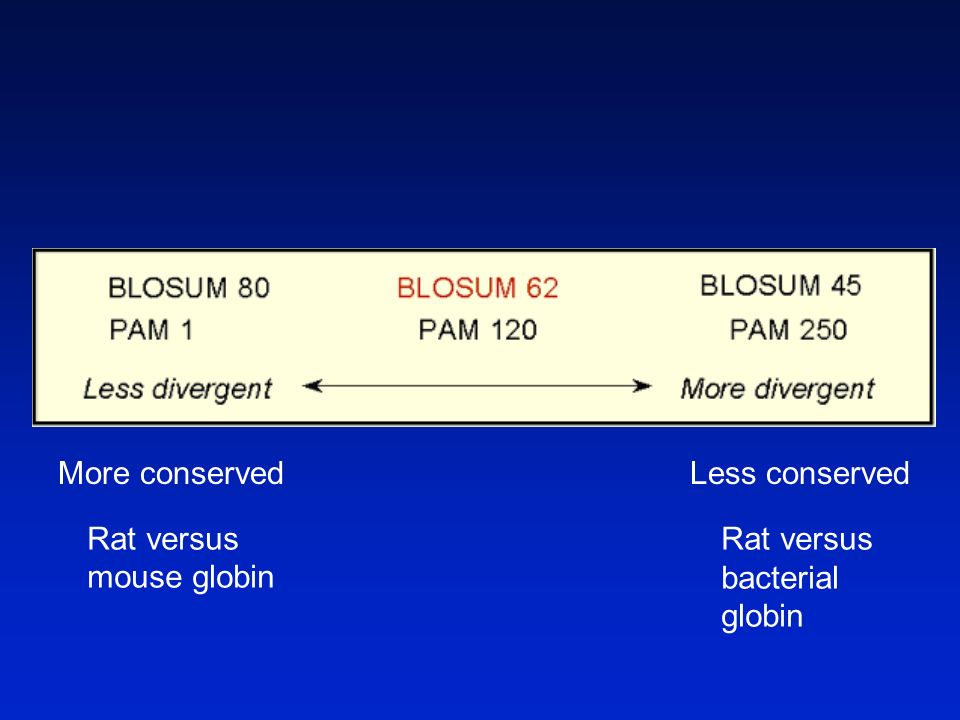 BLOSUM 80
PAM 1
Less divergent

BLOSUM 62
PAM 120

BLOSUM 45
PAM 250
More divergent

More conserved

Rat versus mouse globin

Less conserved

Rat versus bacterial globin